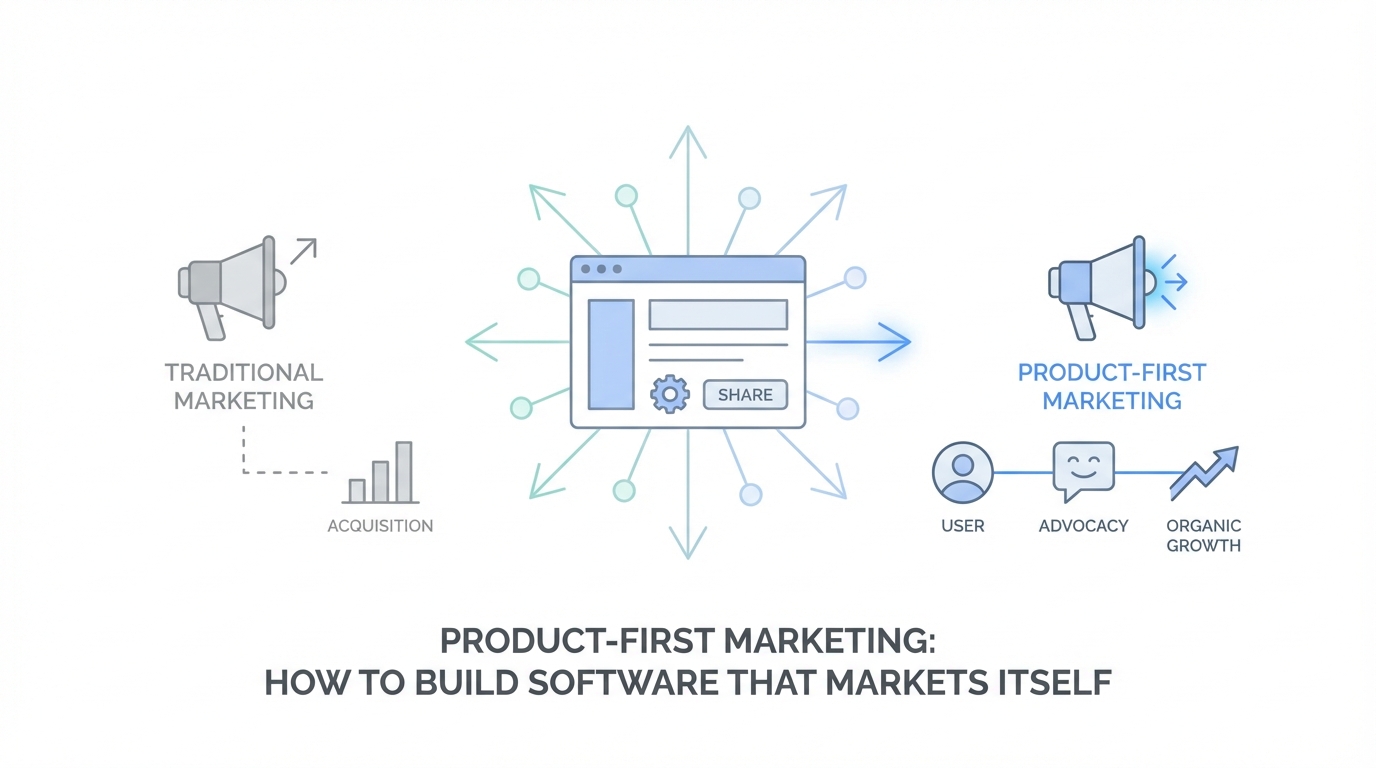 TRADITIONAL MARKETING

ACQUISITION

SHARE

PRODUCT-FIRST MARKETING

USER

ADVOCACY

ORGANIC GROWTH

PRODUCT-FIRST MARKETING:
HOW TO BUILD SOFTWARE THAT MARKETS ITSELF